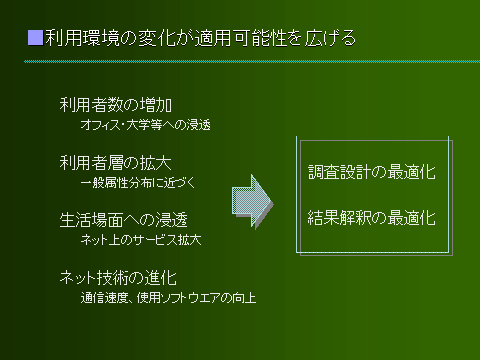 ■利用環境の変化が適用可能性を広げる

利用者数の増加
オフィス・大学等への浸透

利用者層の拡大
一般属性分布に近づく

生活場面への浸透
ネット上のサービス拡大

ネット技術の進化
通信速度、使用ソフトウエアの向上

調査設計の最適化

結果解釈の最適化